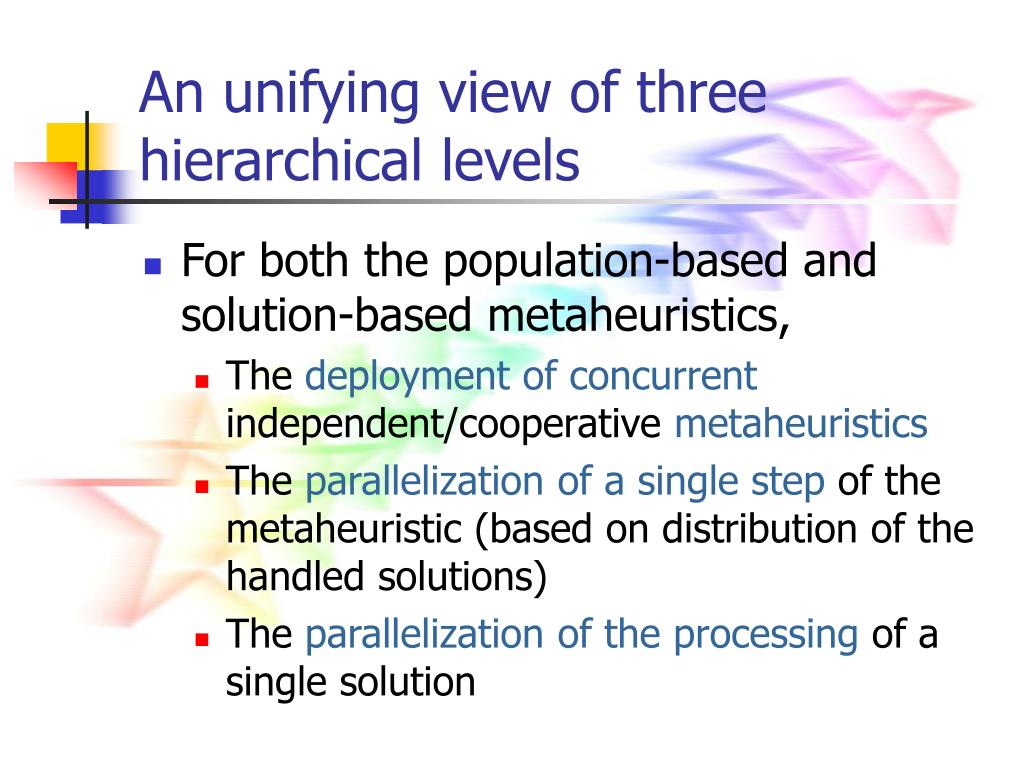 An unifying view of three hierarchical levels

For both the population-based and solution-based metaheuristics,

The deployment of concurrent independent/cooperative metaheuristics

The parallelization of a single step of the metaheuristic (based on distribution of the handled solutions)

The parallelization of the processing of a single solution